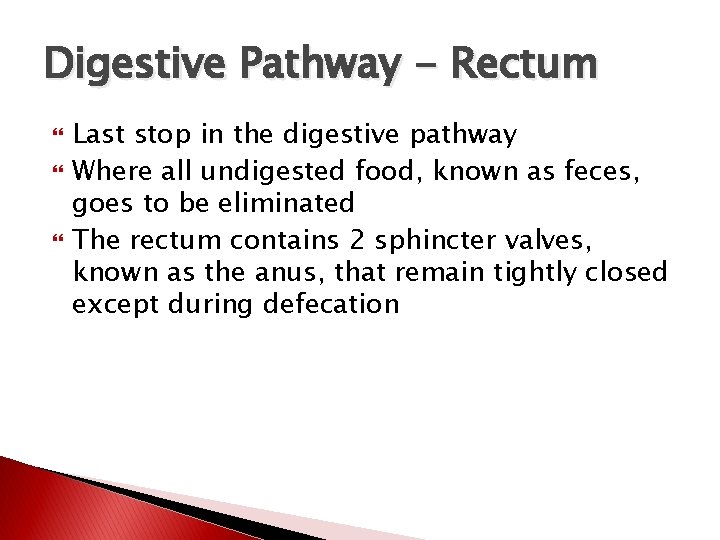 Digestive Pathway - Rectum

Last stop in the digestive pathway

Where all undigested food, known as feces, goes to be eliminated

The rectum contains 2 sphincter valves, known as the anus, that remain tightly closed except during defecation